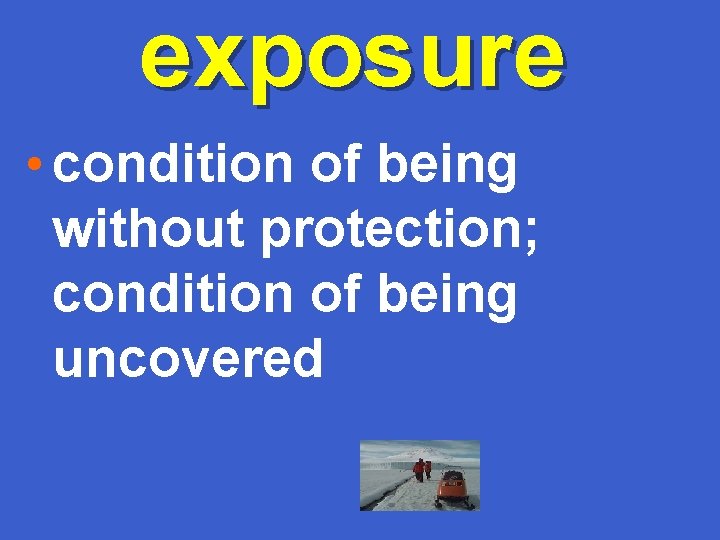 exposure

• condition of being without protection; condition of being uncovered